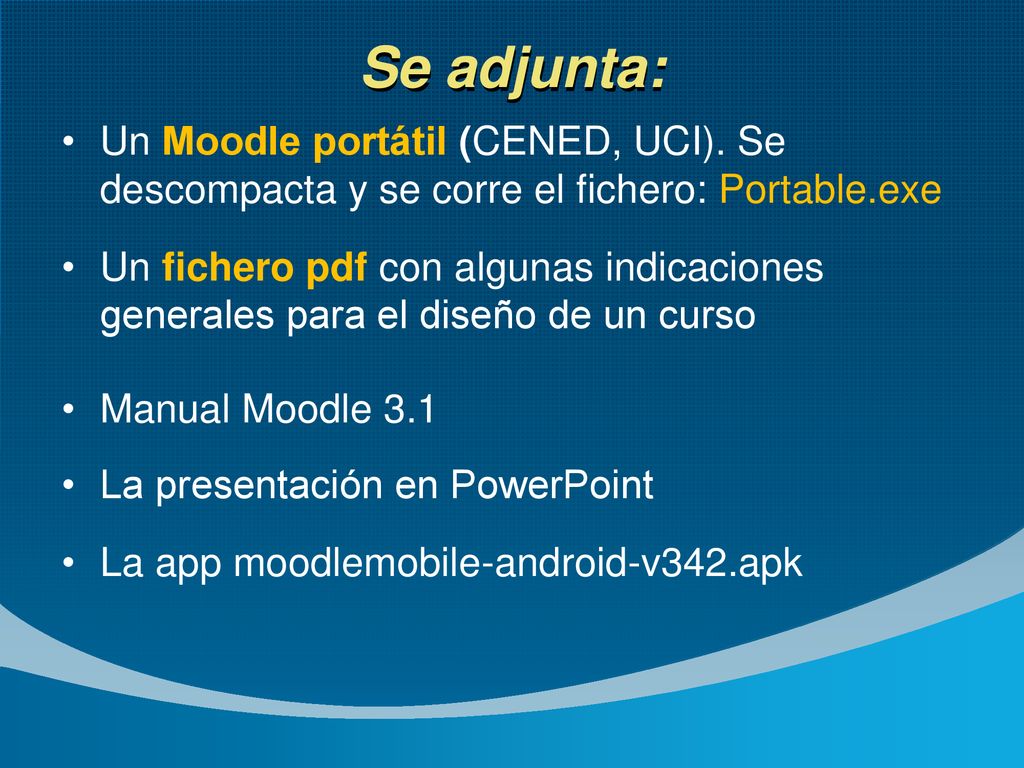 Se adjunta:

• Un Moodle portátil (CENED, UCI). Se descompacta y se corre el fichero: Portable.exe

• Un fichero pdf con algunas indicaciones generales para el diseño de un curso

• Manual Moodle 3.1

• La presentación en PowerPoint

• La app moodlemobile-android-v342.apk